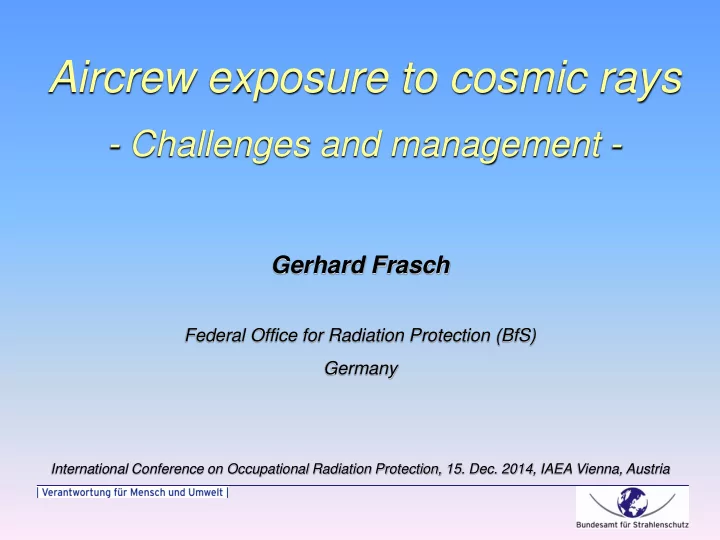 Aircrew exposure to cosmic rays

- Challenges and management -

Gerhard Frasch

Federal Office for Radiation Protection (BfS)

Germany

International Conference on Occupational Radiation Protection, 15. Dec. 2014, IAEA Vienna, Austria

| Verantwortung für Mensch und Umwelt |

Bundesamt für Strahlenschutz